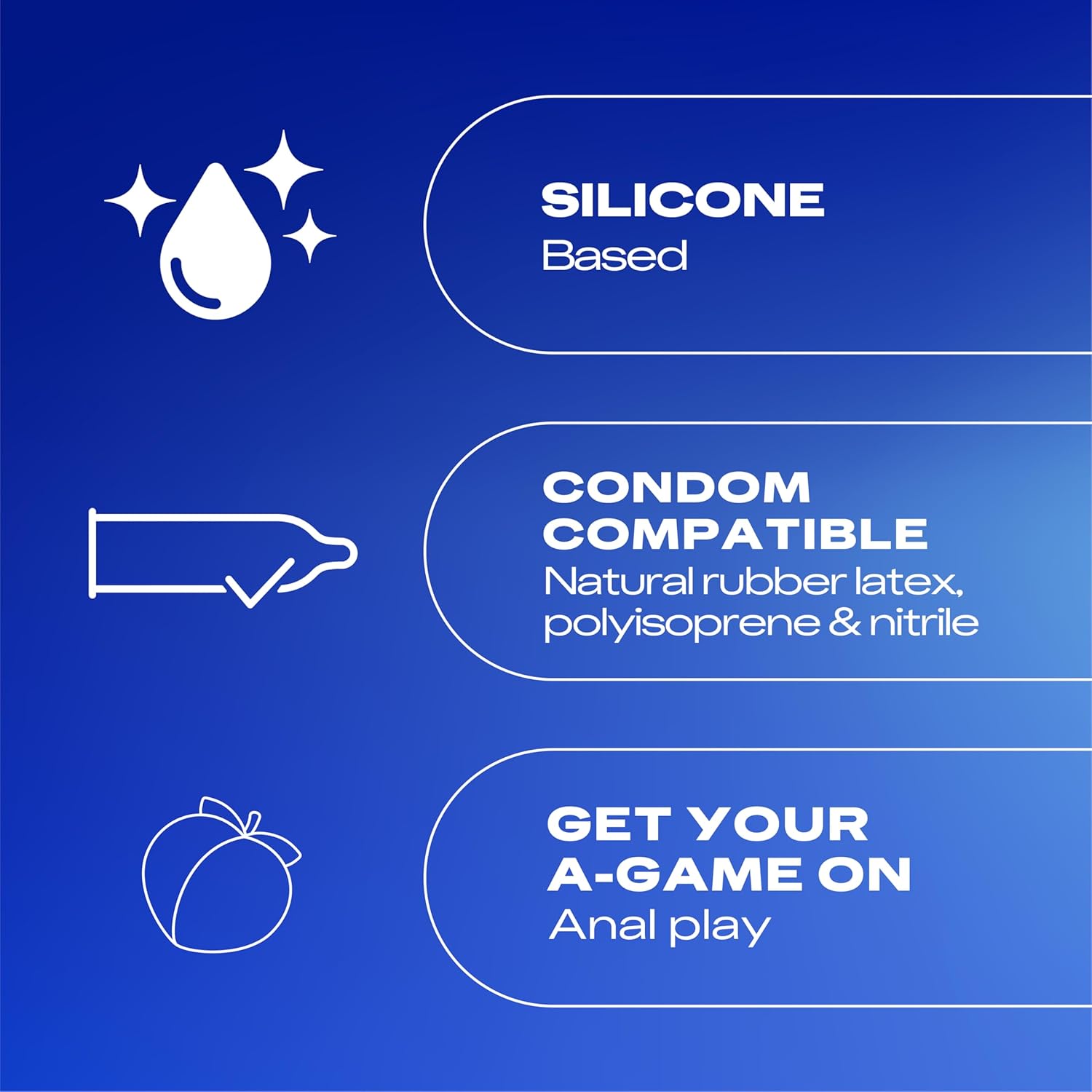 SILICONE
Based

CONDOM
COMPATIBLE
Natural rubber latex, polyisoprene & nitrile

GET YOUR
A-GAME ON
Anal play